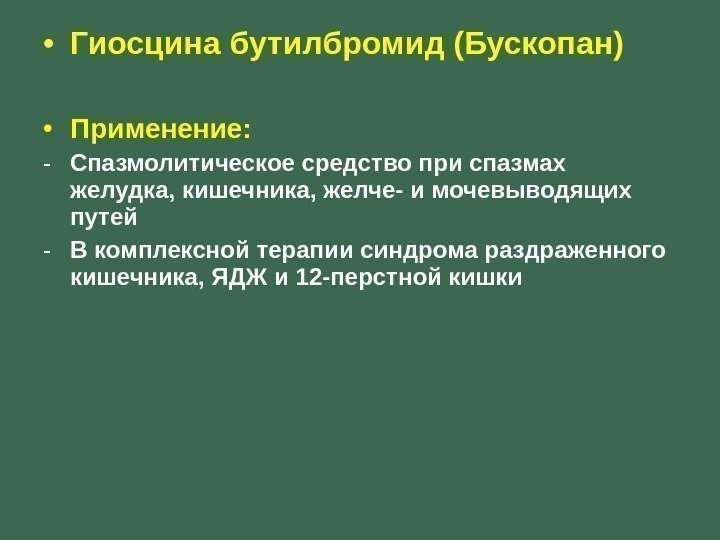 • Гиосцина бутилбромид (Бускопан)

• Применение:
- Спазмолитическое средство при спазмах желудка, кишечника, желче- и мочевыводящих путей
- В комплексной терапии синдрома раздраженного кишечника, ЯДЖ и 12-перстной кишки